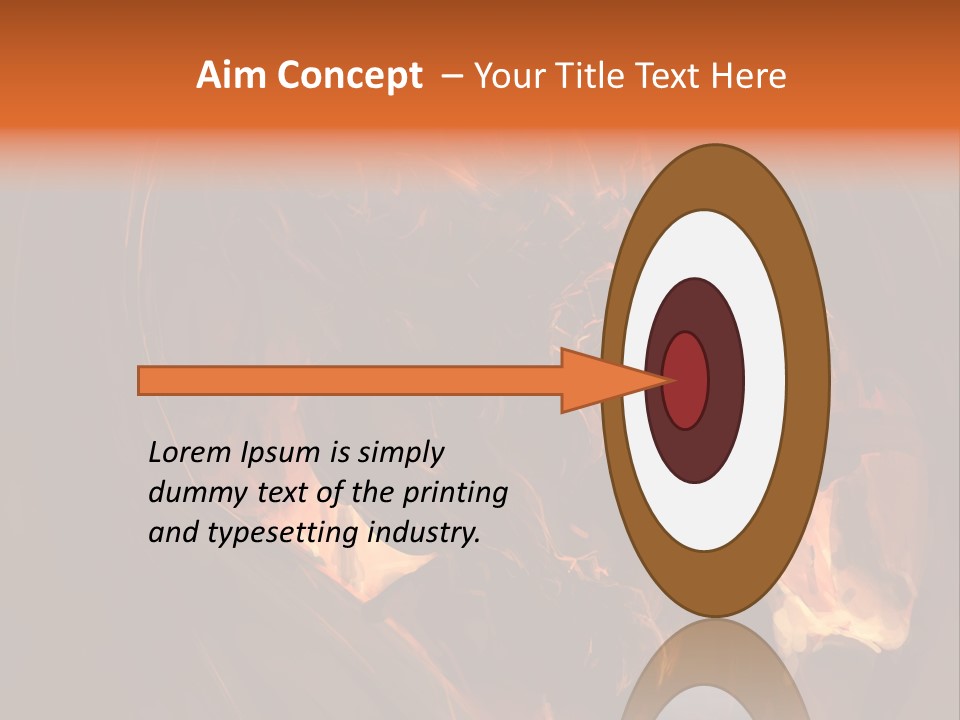 Aim Concept – Your Title Text Here

Lorem Ipsum is simply dummy text of the printing and typesetting industry.